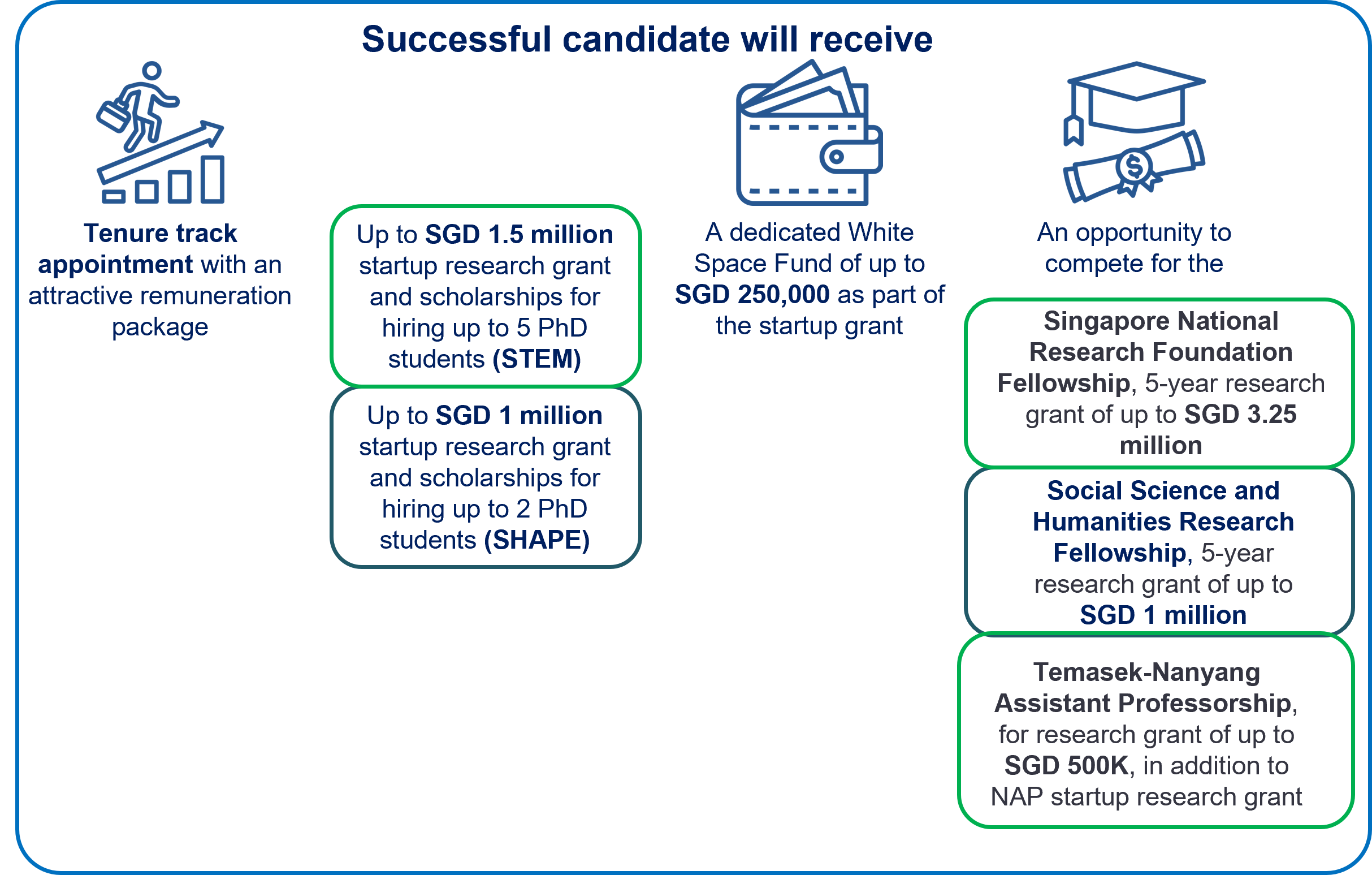 Successful candidate will receive

Tenure track appointment with an attractive remuneration package

Up to SGD 1.5 million startup research grant and scholarships for hiring up to 5 PhD students (STEM)

Up to SGD 1 million startup research grant and scholarships for hiring up to 2 PhD students (SHAPE)

A dedicated White Space Fund of up to SGD 250,000 as part of the startup grant

An opportunity to compete for the

Singapore National Research Foundation Fellowship, 5-year research grant of up to SGD 3.25 million

Social Science and Humanities Research Fellowship, 5-year research grant of up to SGD 1 million

Temasek-Nanyang Assistant Professorship, for research grant of up to SGD 500K, in addition to NAP startup research grant